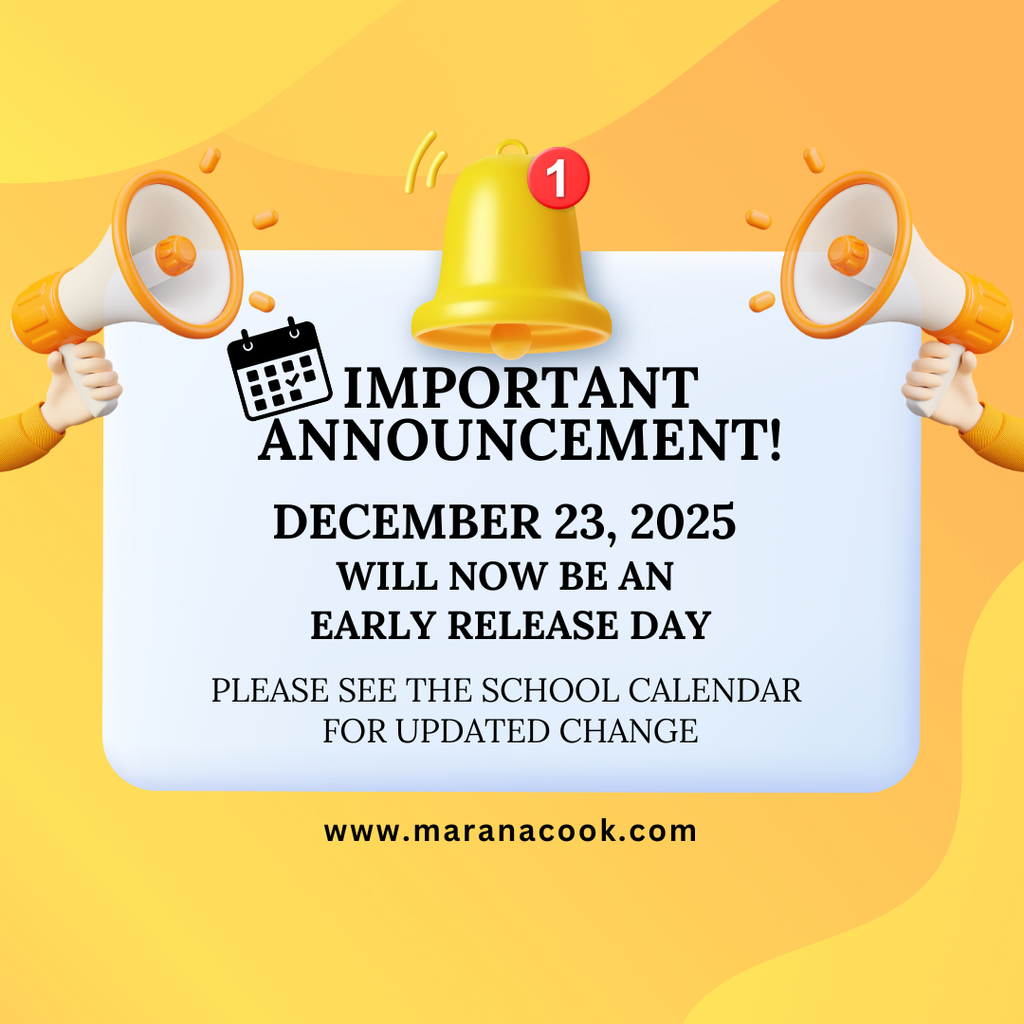 1

IMPORTANT ANNOUNCEMENT!

DECEMBER 23, 2025
WILL NOW BE AN
EARLY RELEASE DAY

PLEASE SEE THE SCHOOL CALENDAR
FOR UPDATED CHANGE

www.maranacook.com